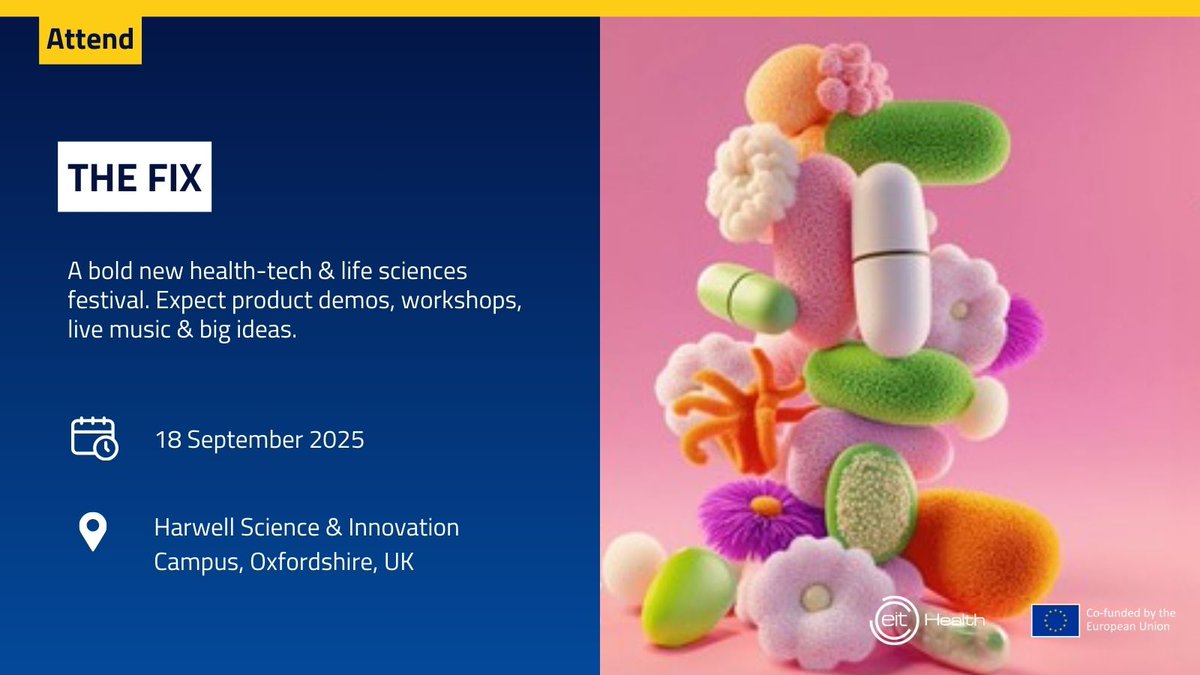 Attend

THE FIX

A bold new health-tech & life sciences festival. Expect product demos, workshops, live music & big ideas.

18 September 2025

Harwell Science & Innovation Campus, Oxfordshire, UK

eit Health

Co-funded by the European Union